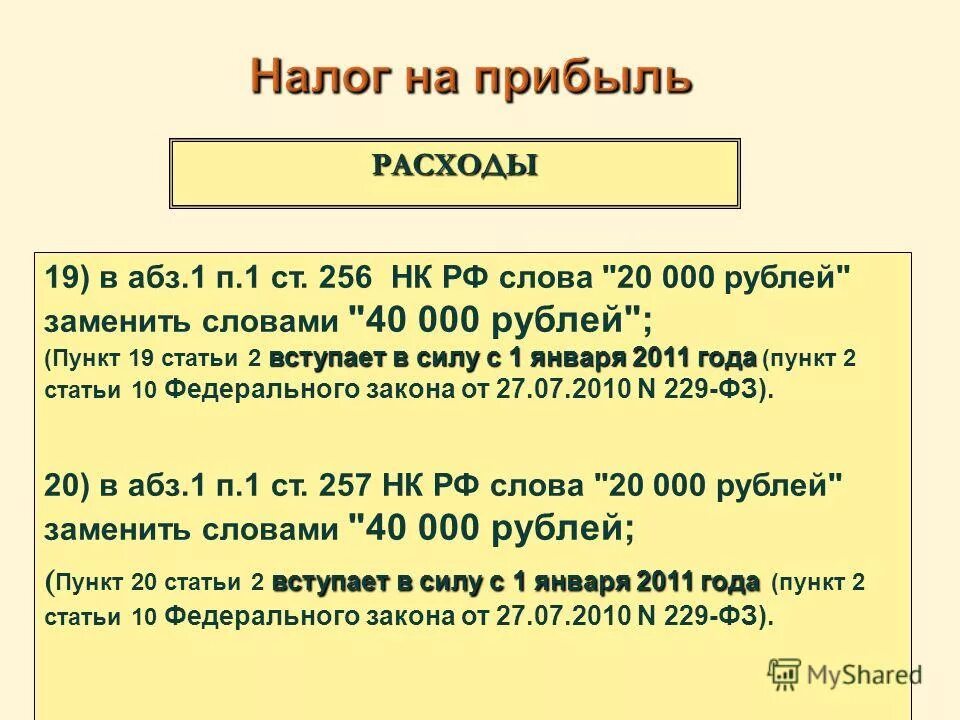 Налог на прибыль

РАСХОДЫ

19) в абз.1 п.1 ст. 256 НК РФ слова "20 000 рублей" заменить словами "40 000 рублей";
(Пункт 19 статьи 2 вступает в силу с 1 января 2011 года (пункт 2 статьи 10 Федерального закона от 27.07.2010 N 229-ФЗ).

20) в абз.1 п.1 ст. 257 НК РФ слова "20 000 рублей" заменить словами "40 000 рублей;
(Пункт 20 статьи 2 вступает в силу с 1 января 2011 года (пункт 2 статьи 10 Федерального закона от 27.07.2010 N 229-ФЗ).

MyShared